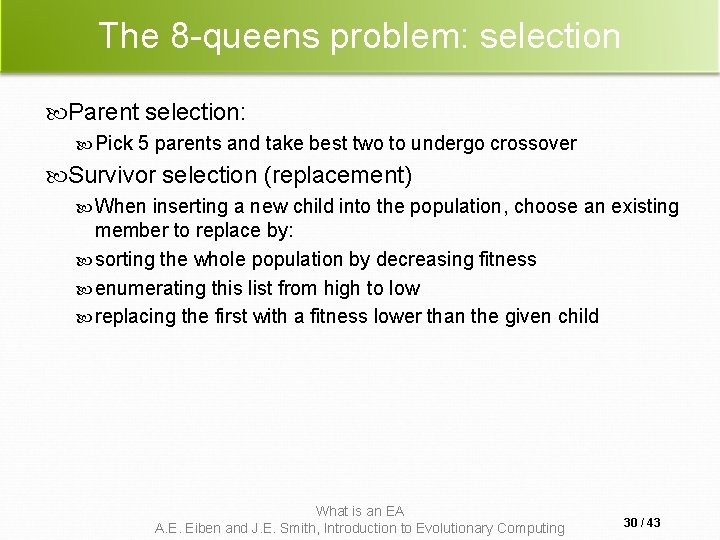 The 8-queens problem: selection

Parent selection:

Pick 5 parents and take best two to undergo crossover

Survivor selection (replacement)

When inserting a new child into the population, choose an existing member to replace by:

sorting the whole population by decreasing fitness

enumerating this list from high to low

replacing the first with a fitness lower than the given child

What is an EA
A.E. Eiben and J.E. Smith, Introduction to Evolutionary Computing

30 / 43